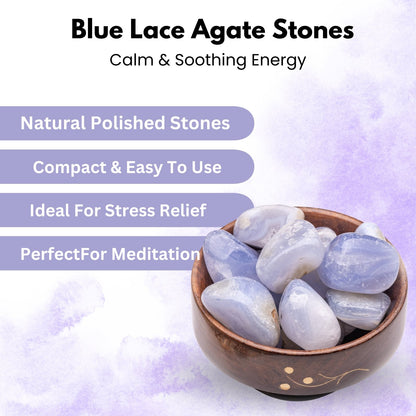 Blue Lace Agate Stones

Calm & Soothing Energy

Natural Polished Stones

Compact & Easy To Use

Ideal For Stress Relief

PerfectFor Meditation